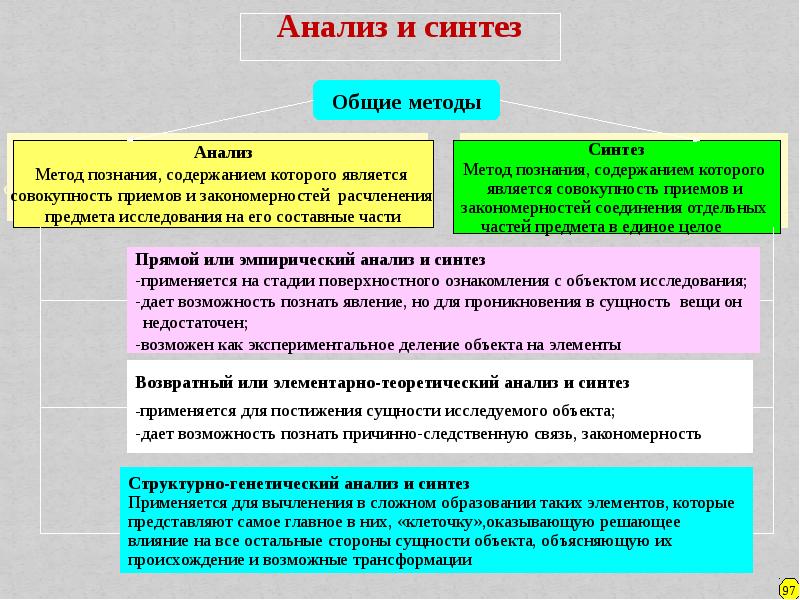 Анализ и синтез

Общие методы

Анализ
Метод познания, содержанием которого является совокупность приемов и закономерностей расчленения предмета исследования на его составные части

Синтез
Метод познания, содержанием которого является совокупность приемов и закономерностей соединения отдельных частей предмета в единое целое

Прямой или эмпирический анализ и синтез
-применяется на стадии поверхностного ознакомления с объектом исследования;
-дает возможность познать явление, но для проникновения в сущность вещи он недостаточен;
-возможен как экспериментальное деление объекта на элементы

Возвратный или элементарно-теоретический анализ и синтез
-применяется для постижения сущности исследуемого объекта;
-дает возможность познать причинно-следственную связь, закономерность

Структурно-генетический анализ и синтез
Применяется для вычленения в сложном образовании таких элементов, которые представляют самое главное в них, «клеточку»,оказывающую решающее влияние на все остальные стороны сущности объекта, объясняющую их происхождение и возможные трансформации

97